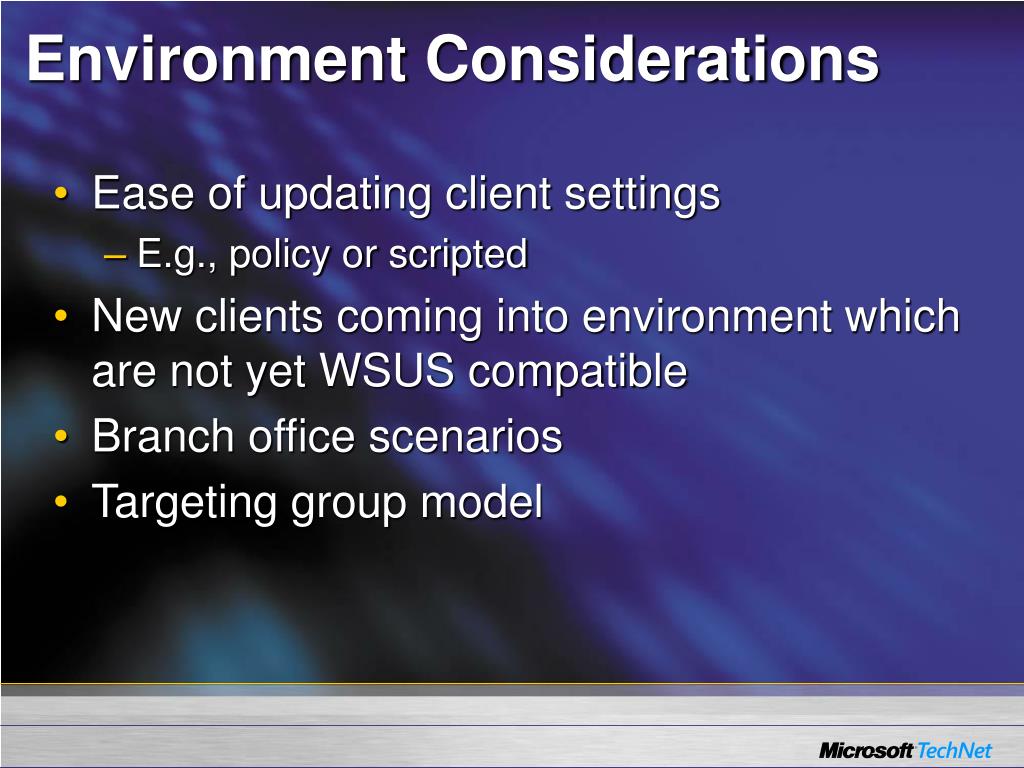 Environment Considerations

• Ease of updating client settings
– E.g., policy or scripted
• New clients coming into environment which are not yet WSUS compatible
• Branch office scenarios
• Targeting group model

Microsoft TechNet